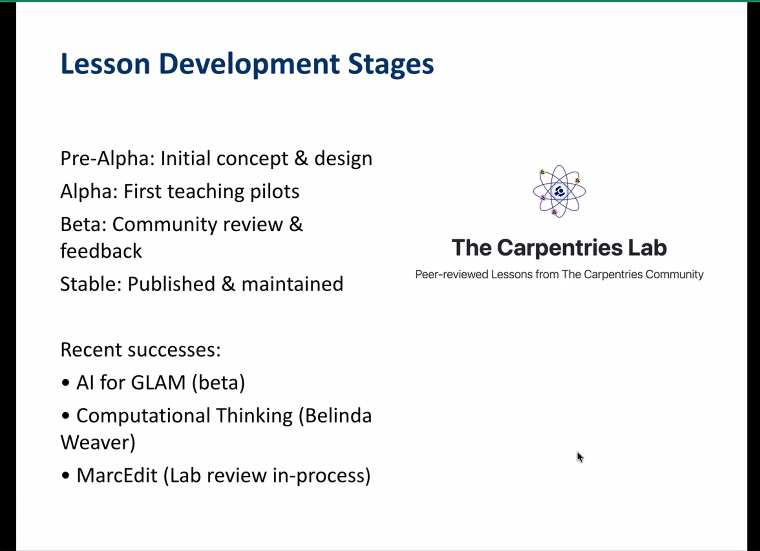 Lesson Development Stages

Pre-Alpha: Initial concept & design

Alpha: First teaching pilots

Beta: Community review & feedback

Stable: Published & maintained

Recent successes:

• AI for GLAM (beta)

• Computational Thinking (Belinda Weaver)

• MarcEdit (Lab review in-process)

The Carpentries Lab

Peer-reviewed Lessons from The Carpentries Community